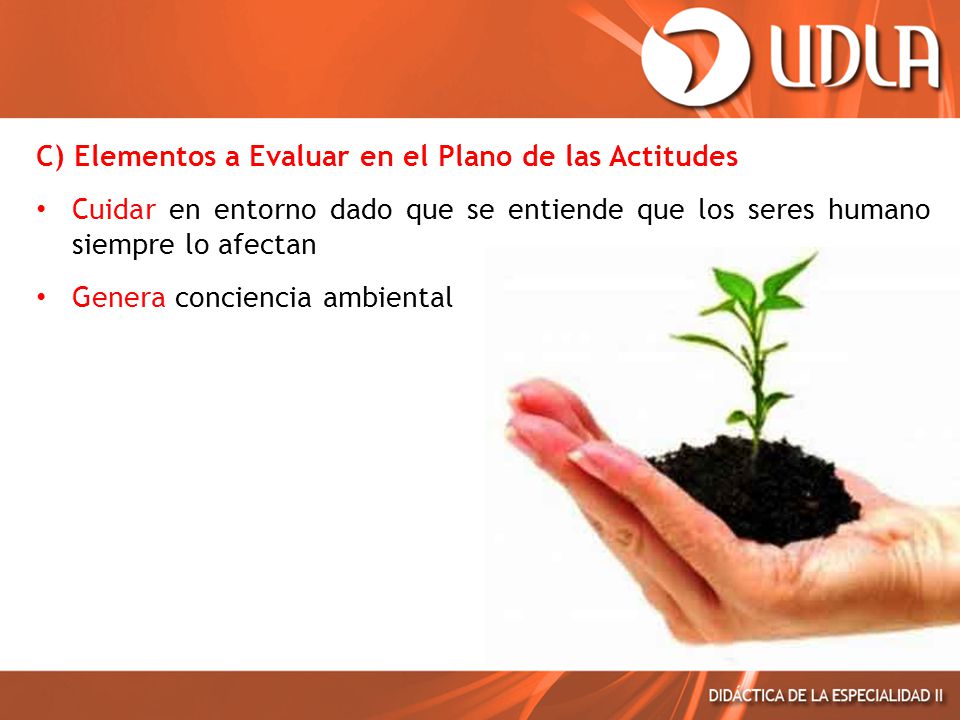 UDLA

C) Elementos a Evaluar en el Plano de las Actitudes

• Cuidar en entorno dado que se entiende que los seres humano siempre lo afectan

• Genera conciencia ambiental

DIDÁCTICA DE LA ESPECIALIDAD II